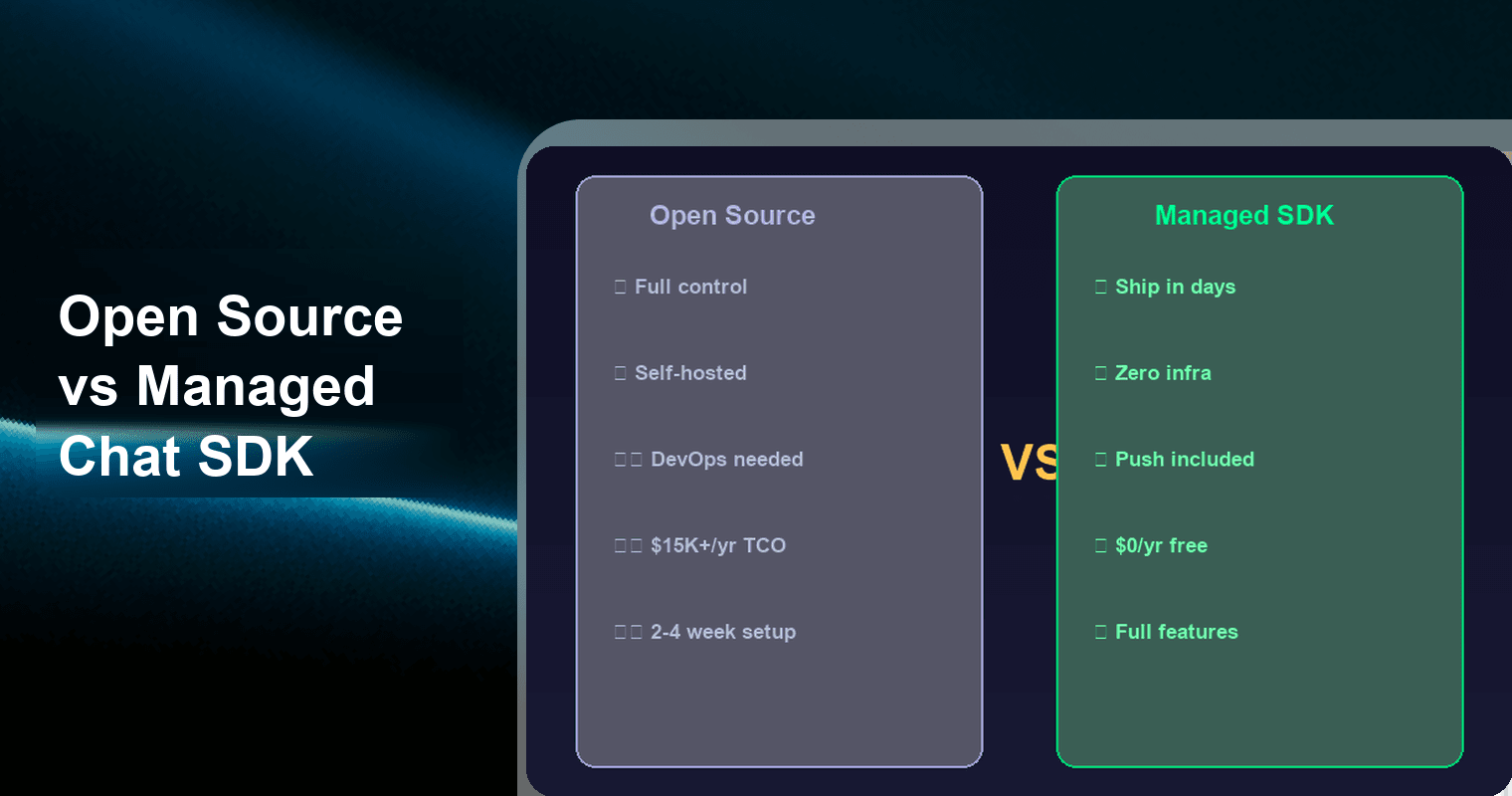 Open Source vs Managed Chat SDK

Open Source

Full control

Self-hosted

DevOps needed

$15K+/yr TCO

2-4 week setup

VS

Managed SDK

Ship in days

Zero infra

Push included

$0/yr free

Full features